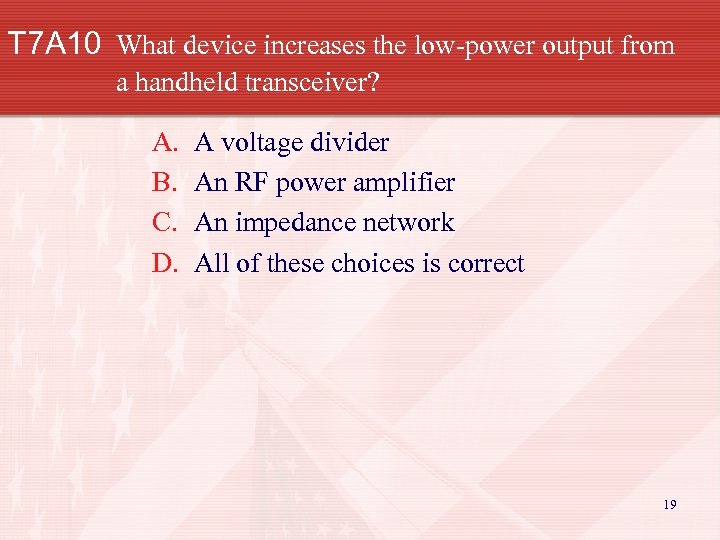 T7A10 What device increases the low-power output from a handheld transceiver?

A. A voltage divider
B. An RF power amplifier
C. An impedance network
D. All of these choices is correct

19